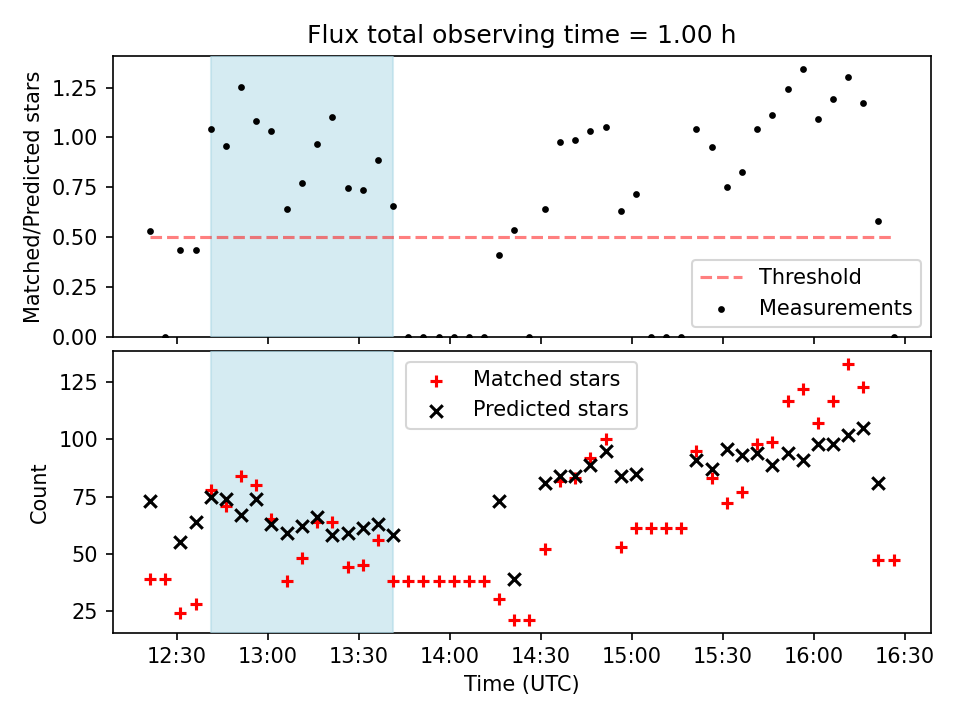 Flux total observing time = 1.00 h

Matched/Predicted stars

1.25
1.00
0.75
0.50
0.25
0.00

Threshold
Measurements

Count

125
100
75
50
25

Matched stars
Predicted stars

12:30
13:00
13:30
14:00
14:30
15:00
15:30
16:00
16:30

Time (UTC)